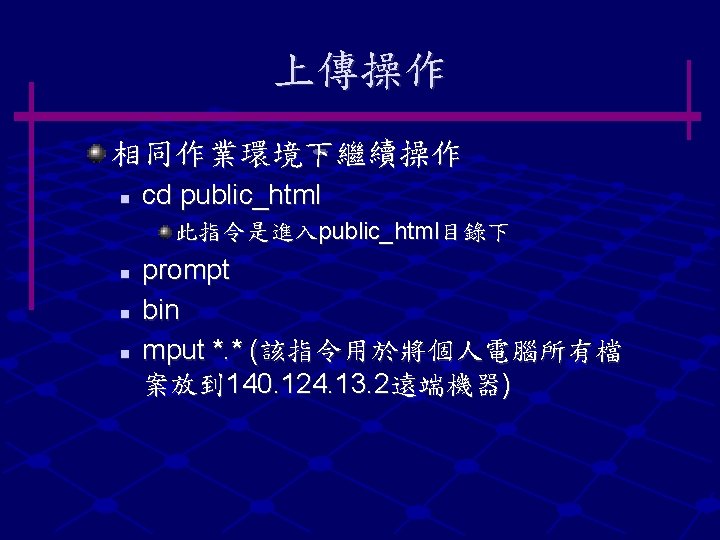 上傳操作

相同作業環境下繼續操作

cd public_html

此指令是進入public_html目錄下

prompt

bin

mput *.* (該指令用於將個人電腦所有檔案放到140.124.13.2遠端機器)